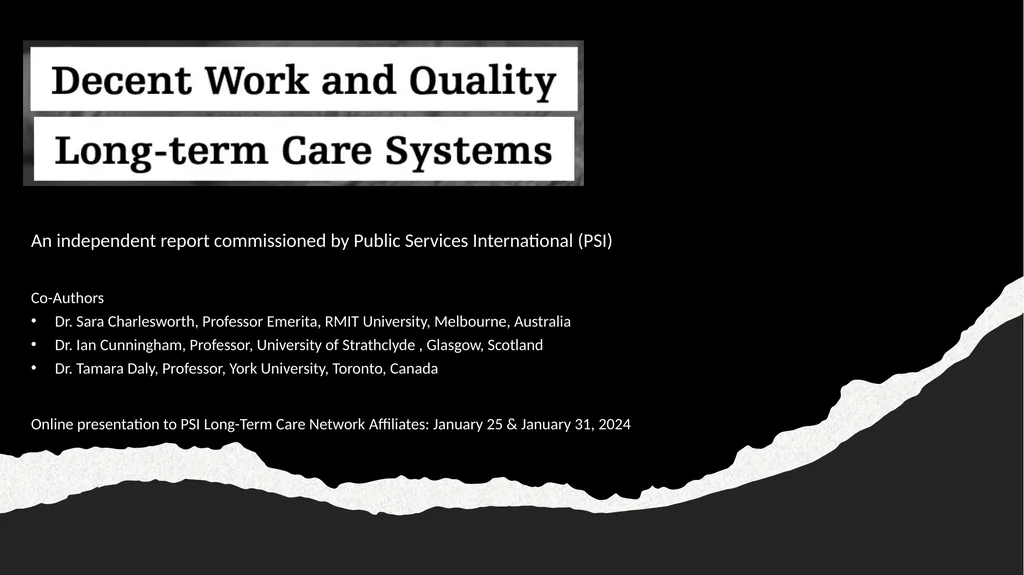 Decent Work and Quality
Long-term Care Systems

An independent report commissioned by Public Services International (PSI)

Co-Authors
• Dr. Sara Charlesworth, Professor Emerita, RMIT University, Melbourne, Australia
• Dr. Ian Cunningham, Professor, University of Strathclyde , Glasgow, Scotland
• Dr. Tamara Daly, Professor, York University, Toronto, Canada

Online presentation to PSI Long-Term Care Network Affiliates: January 25 & January 31, 2024